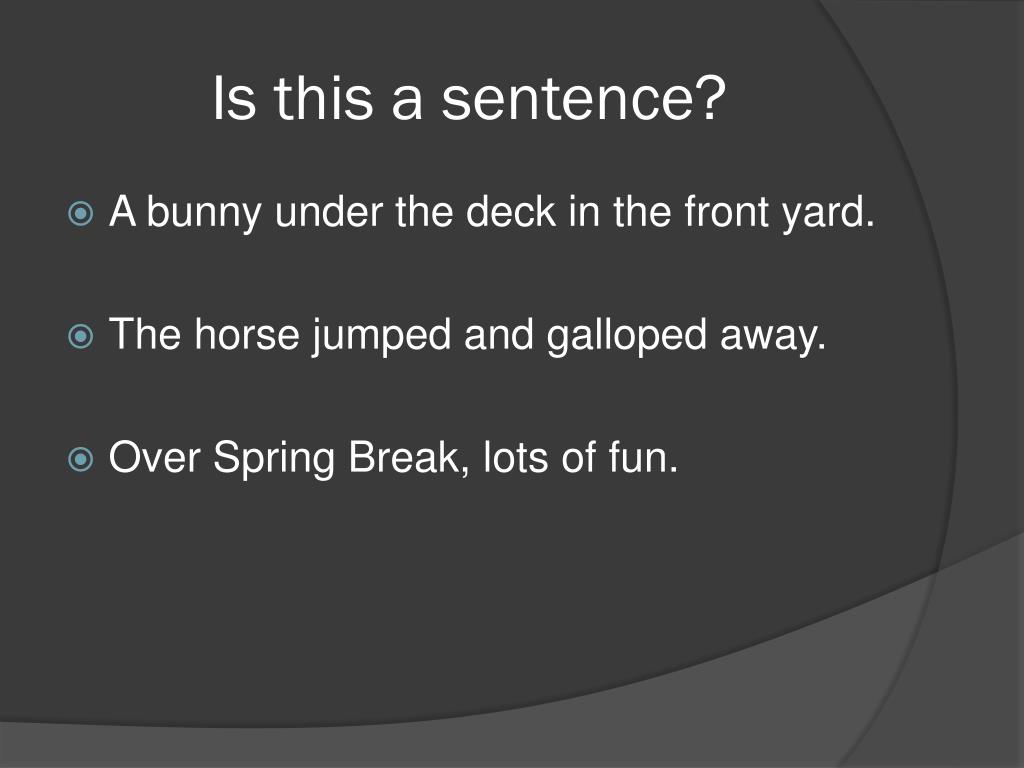 Is this a sentence?

A bunny under the deck in the front yard.

The horse jumped and galloped away.

Over Spring Break, lots of fun.